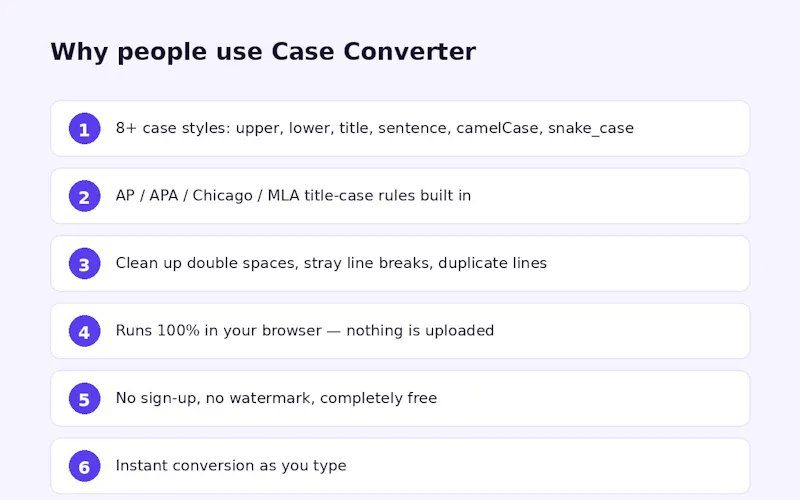 Why people use Case Converter

1 8+ case styles: upper, lower, title, sentence, camelCase, snake_case

2 AP / APA / Chicago / MLA title-case rules built in

3 Clean up double spaces, stray line breaks, duplicate lines

4 Runs 100% in your browser — nothing is uploaded

5 No sign-up, no watermark, completely free

6 Instant conversion as you type